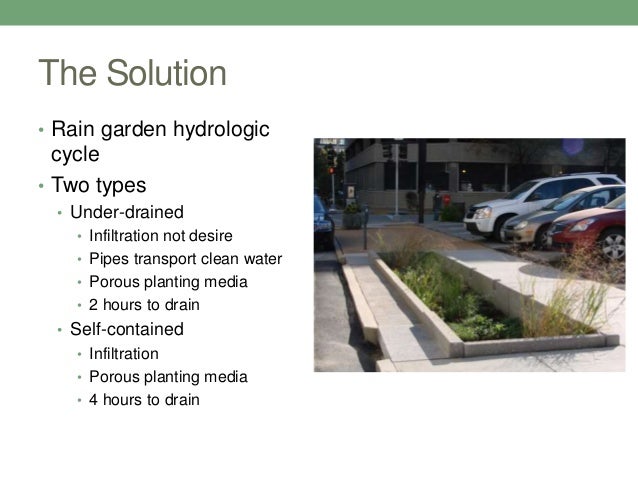 The Solution

• Rain garden hydrologic cycle
• Two types
  • Under-drained
    • Infiltration not desire
    • Pipes transport clean water
    • Porous planting media
    • 2 hours to drain
  • Self-contained
    • Infiltration
    • Porous planting media
    • 4 hours to drain